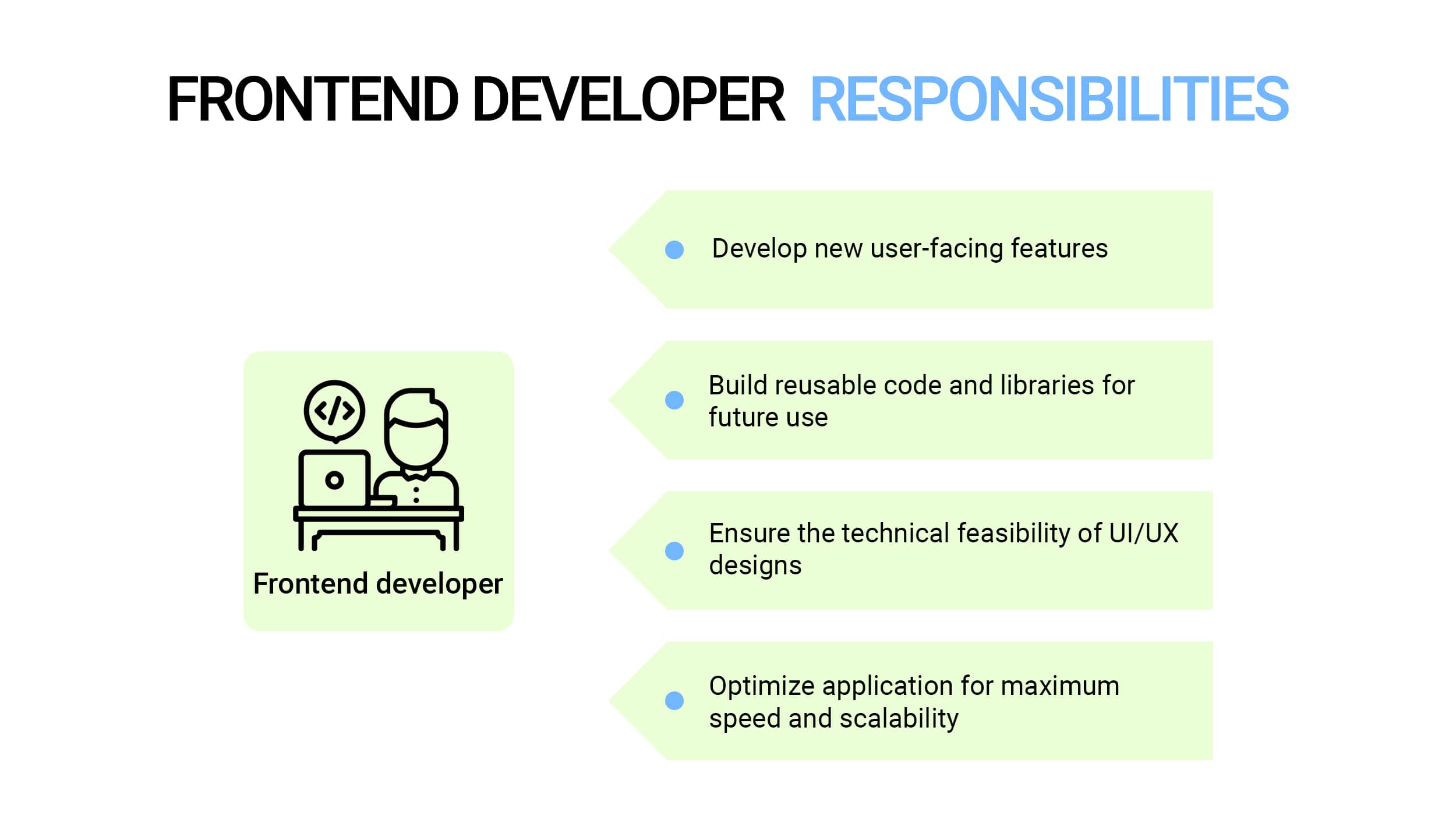 FRONTEND DEVELOPER RESPONSIBILITIES

</>

Frontend developer

Develop new user-facing features

Build reusable code and libraries for future use

Ensure the technical feasibility of UI/UX designs

Optimize application for maximum speed and scalability